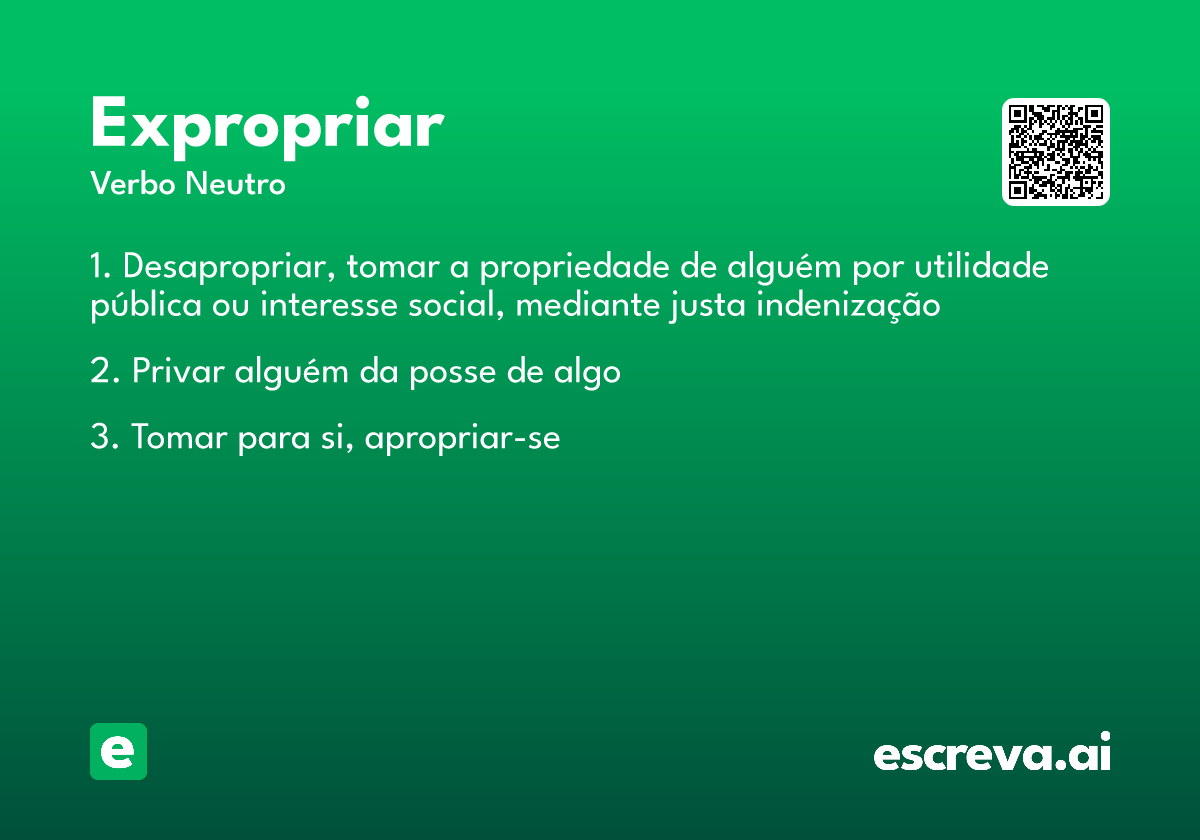 Expropriar
Verbo Neutro

1. Desapropriar, tomar a propriedade de alguém por utilidade pública ou interesse social, mediante justa indenização

2. Privar alguém da posse de algo

3. Tomar para si, apropriar-se

e

escreva.ai